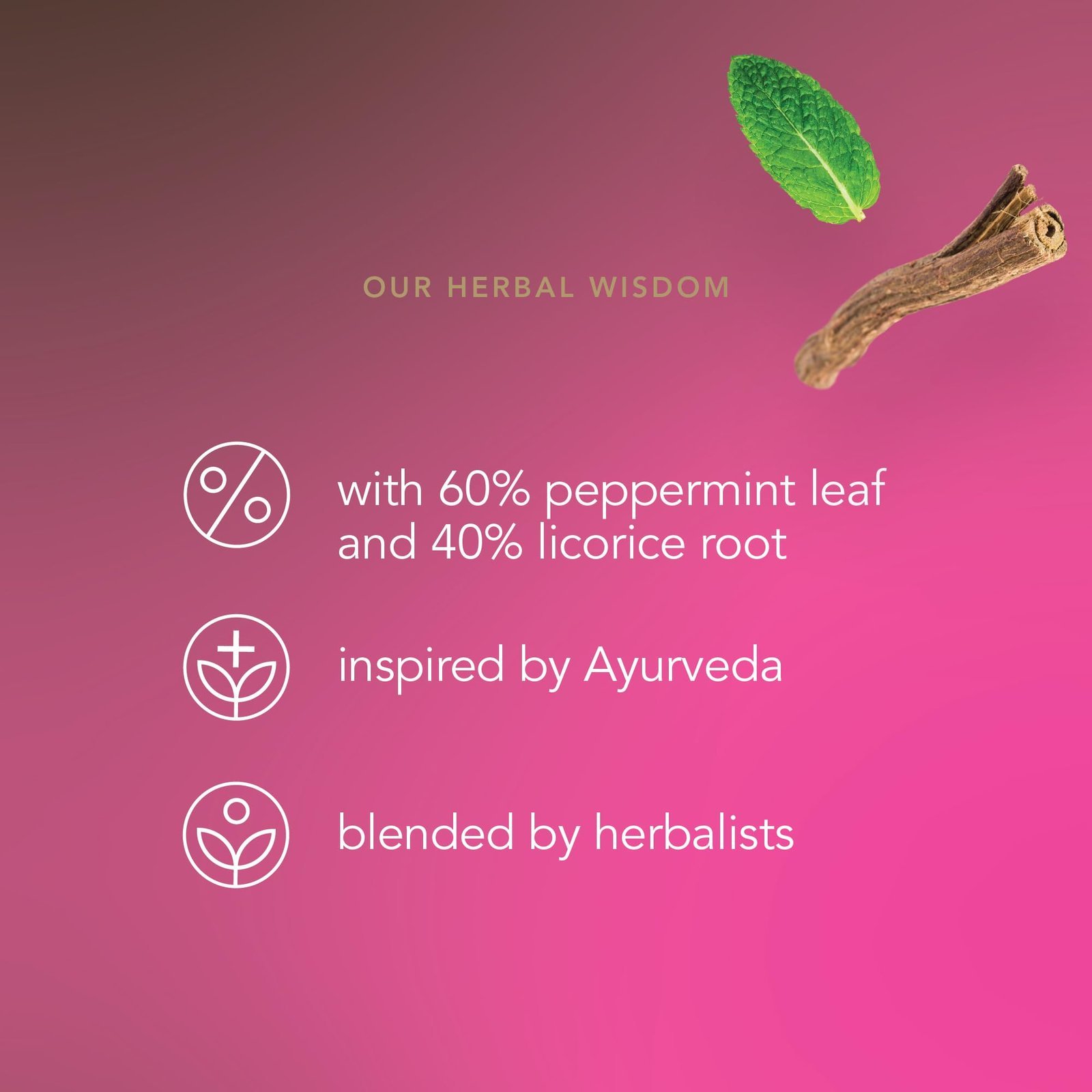 OUR HERBAL WISDOM

with 60% peppermint leaf and 40% licorice root

inspired by Ayurveda

blended by herbalists